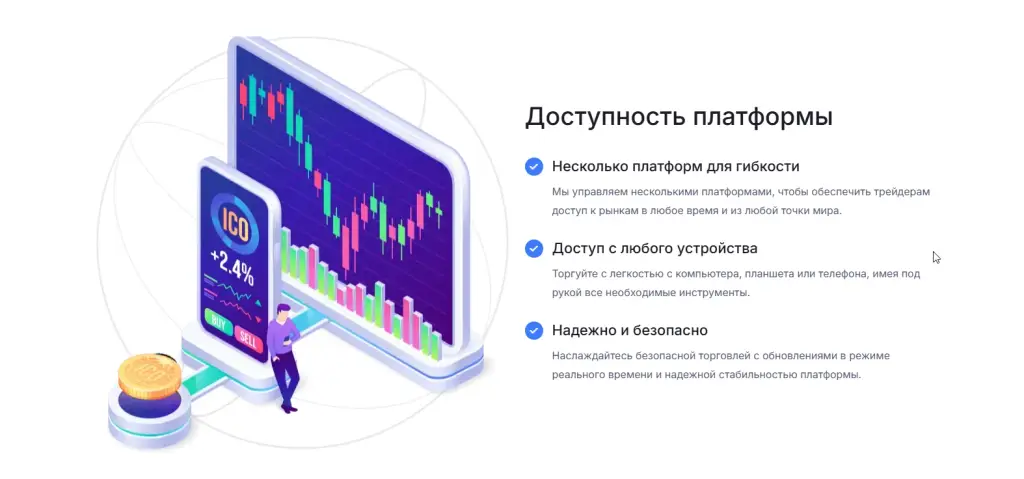 ICO
+2.4%
BUY
SELL

Доступность платформы

Несколько платформ для гибкости

Мы управляем несколькими платформами, чтобы обеспечить трейдерам доступ к рынкам в любое время и из любой точки мира.

Доступ с любого устройства

Торгуйте с легкостью с компьютера, планшета или телефона, имея под рукой все необходимые инструменты.

Надежно и безопасно

Наслаждайтесь безопасной торговлей с обновлениями в режиме реального времени и надежной стабильностью платформы.